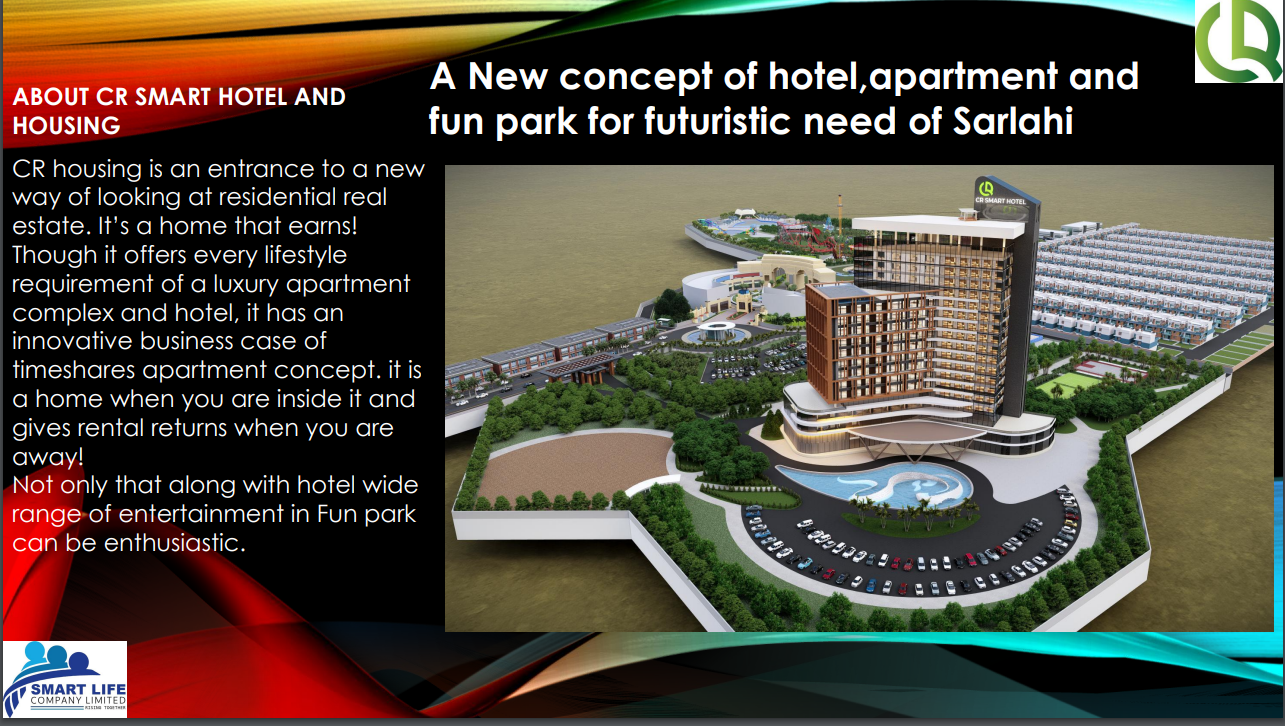 ABOUT CR SMART HOTEL AND HOUSING

A New concept of hotel,apartment and fun park for futuristic need of Sarlahi

CR housing is an entrance to a new way of looking at residential real estate. It's a home that earns! Though it offers every lifestyle requirement of a luxury apartment complex and hotel, it has an innovative business case of timeshares apartment concept. it is a home when you are inside it and gives rental returns when you are away!
Not only that along with hotel wide range of entertainment in Fun park can be enthusiastic.

CR SMART HOTEL

SMART LIFE COMPANY LIMITED
RISING TOGETHER